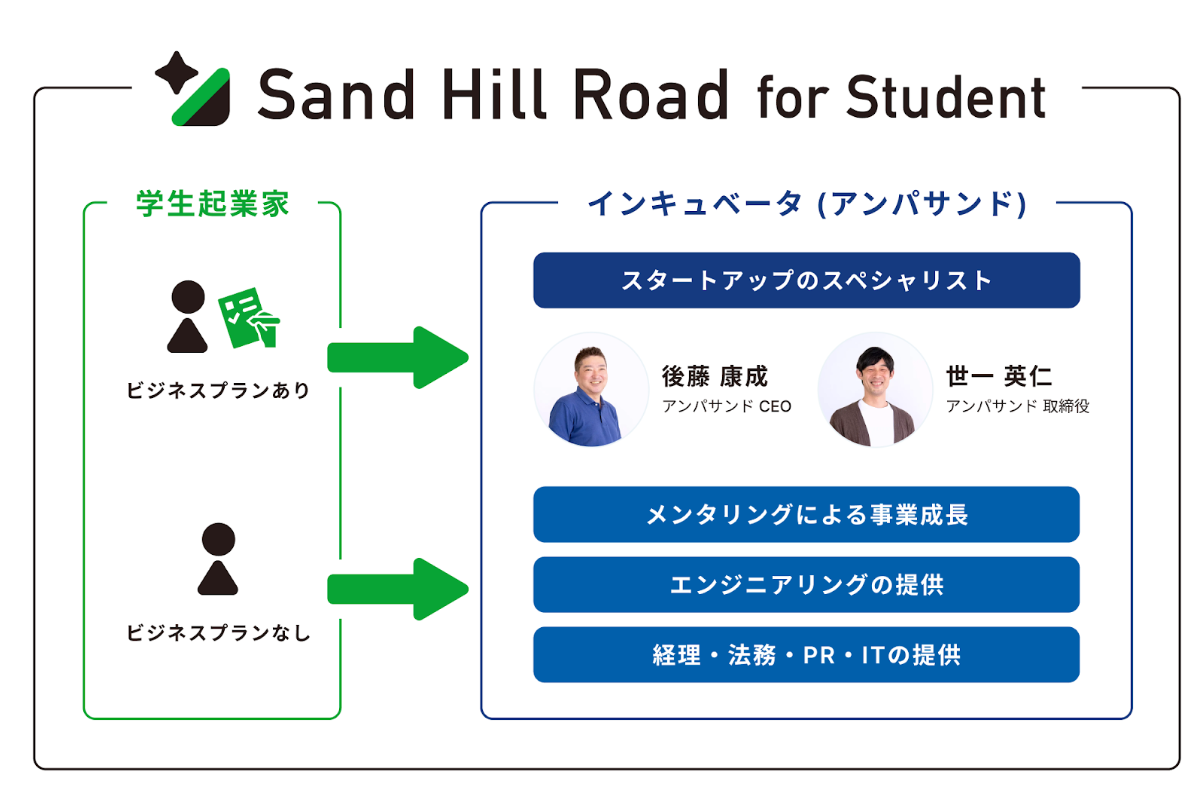 Sand Hill Road for Student

学生起業家

ビジネスプランあり

ビジネスプランなし

インキュベータ (アンパサンド)

スタートアップのスペシャリスト

後藤 康成
アンパサンド CEO

世一 英仁
アンパサンド 取締役

メンタリングによる事業成長

エンジニアリングの提供

経理・法務・PR・ITの提供